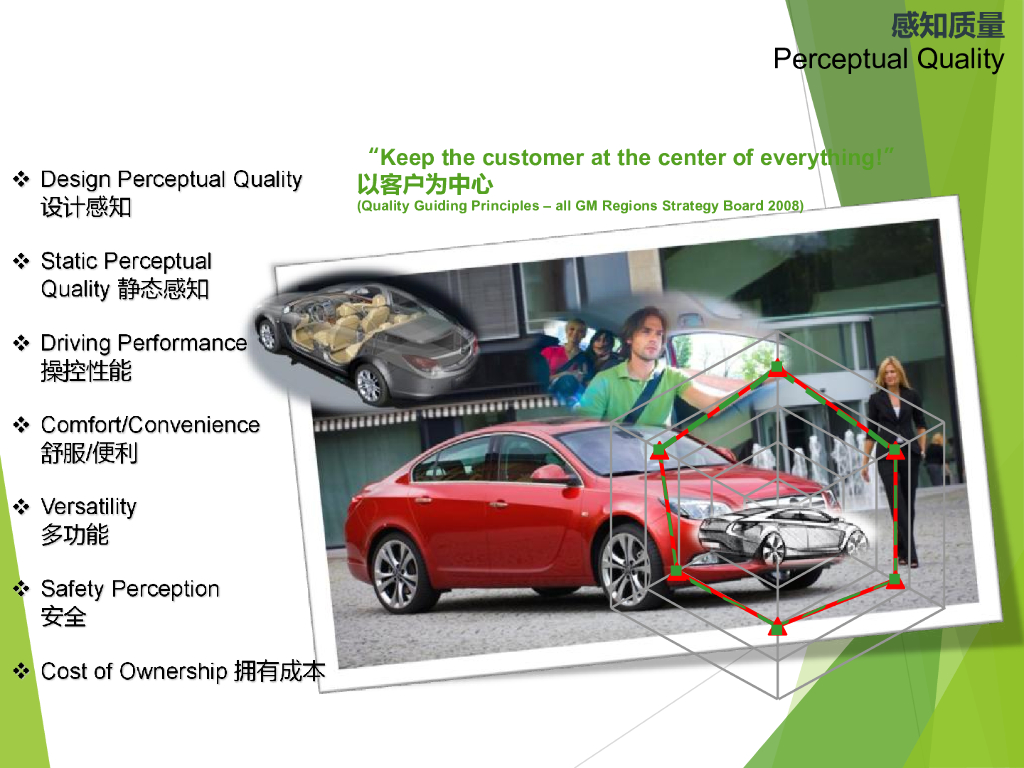 感知质量
Perceptual Quality

“Keep the customer at the center of everything!”
以客户为中心
(Quality Guiding Principles – all GM Regions Strategy Board 2008)

❖ Design Perceptual Quality
设计感知

❖ Static Perceptual Quality 静态感知

❖ Driving Performance
操控性能

❖ Comfort/Convenience
舒服/便利

❖ Versatility
多功能

❖ Safety Perception
安全

❖ Cost of Ownership 拥有成本